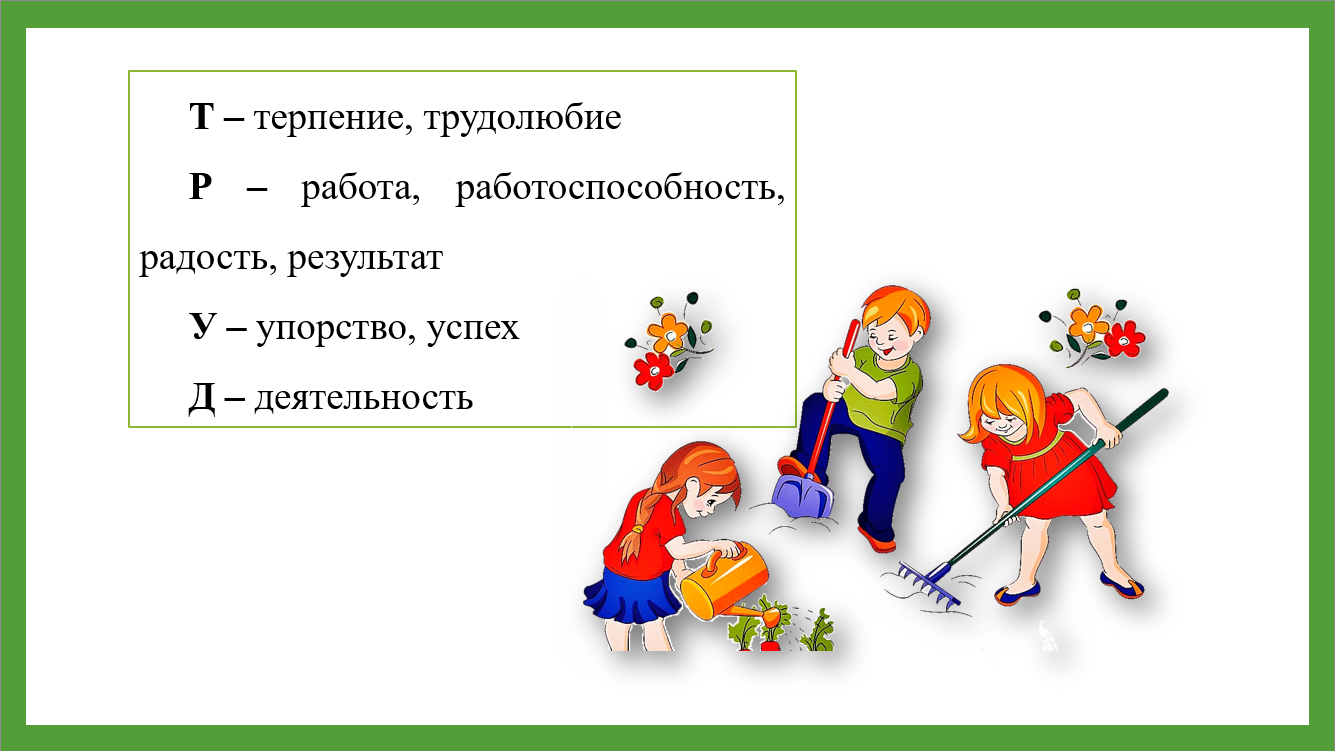 Т – терпение, трудолюбие

Р – работа, работоспособность, радость, результат

У – упорство, успех

Д – деятельность